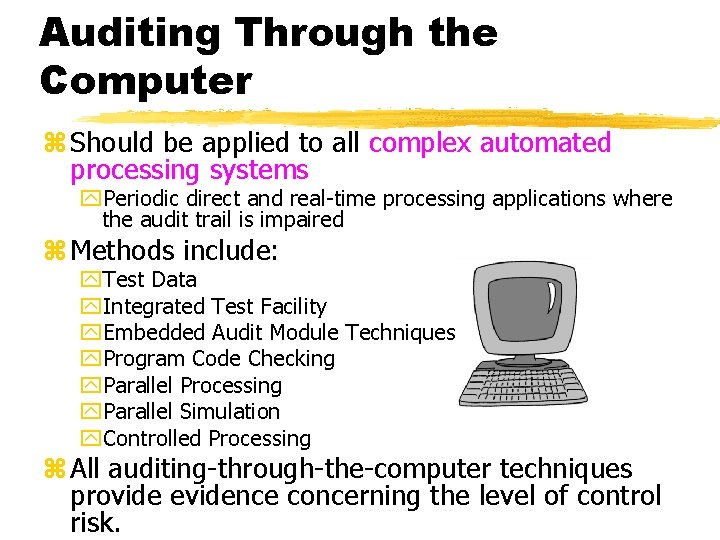 Auditing Through the Computer

Should be applied to all complex automated processing systems

Periodic direct and real-time processing applications where the audit trail is impaired

Methods include:

Test Data

Integrated Test Facility

Embedded Audit Module Techniques

Program Code Checking

Parallel Processing

Parallel Simulation

Controlled Processing

All auditing-through-the-computer techniques provide evidence concerning the level of control risk.